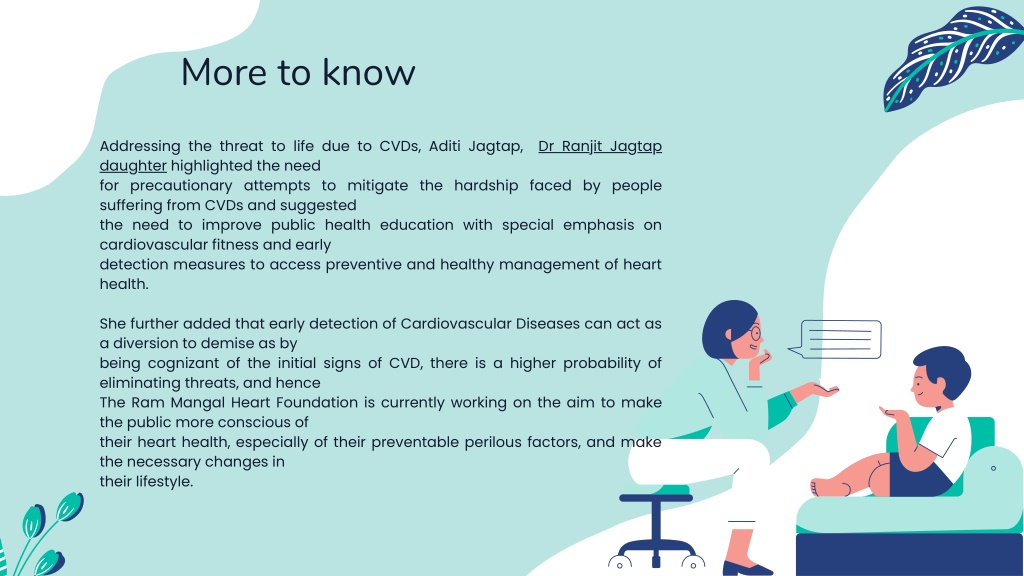 More to know

Addressing the threat to life due to CVDs, Aditi Jagtap, Dr Ranjit Jagtap daughter highlighted the need for precautionary attempts to mitigate the hardship faced by people suffering from CVDs and suggested the need to improve public health education with special emphasis on cardiovascular fitness and early detection measures to access preventive and healthy management of heart health.

She further added that early detection of Cardiovascular Diseases can act as a diversion to demise as by being cognizant of the initial signs of CVD, there is a higher probability of eliminating threats, and hence The Ram Mangal Heart Foundation is currently working on the aim to make the public more conscious of their heart health, especially of their preventable perilous factors, and make the necessary changes in their lifestyle.